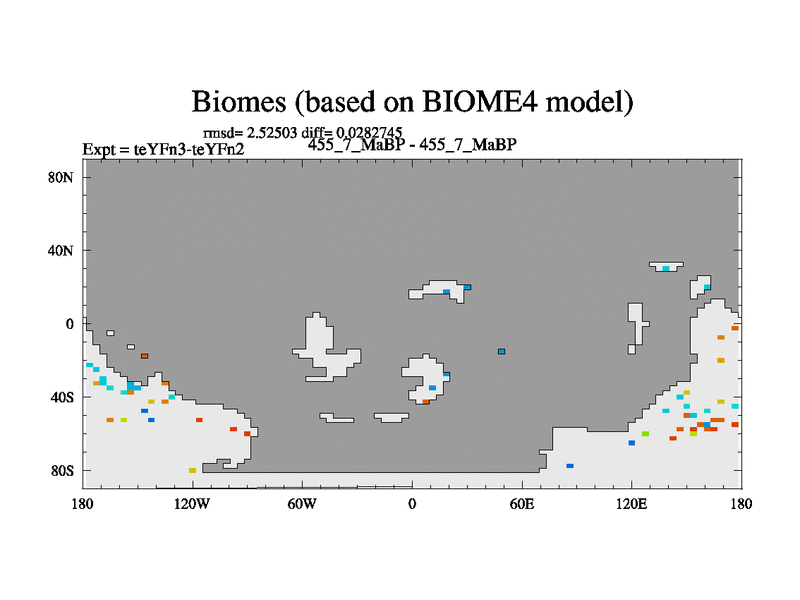 Biomes (based on BIOME4 model)

rmsd= 2.52503 diff= 0.0282745
Expt = teYFn3-teYFn2
455_7_MaBP - 455_7_MaBP

80N
40N
0
40S
80S

180
120W
60W
0
60E
120E
180